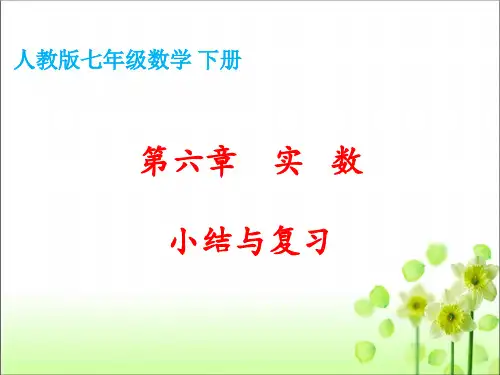 人教版七年级数学 下册

第六章　实　数

小结与复习